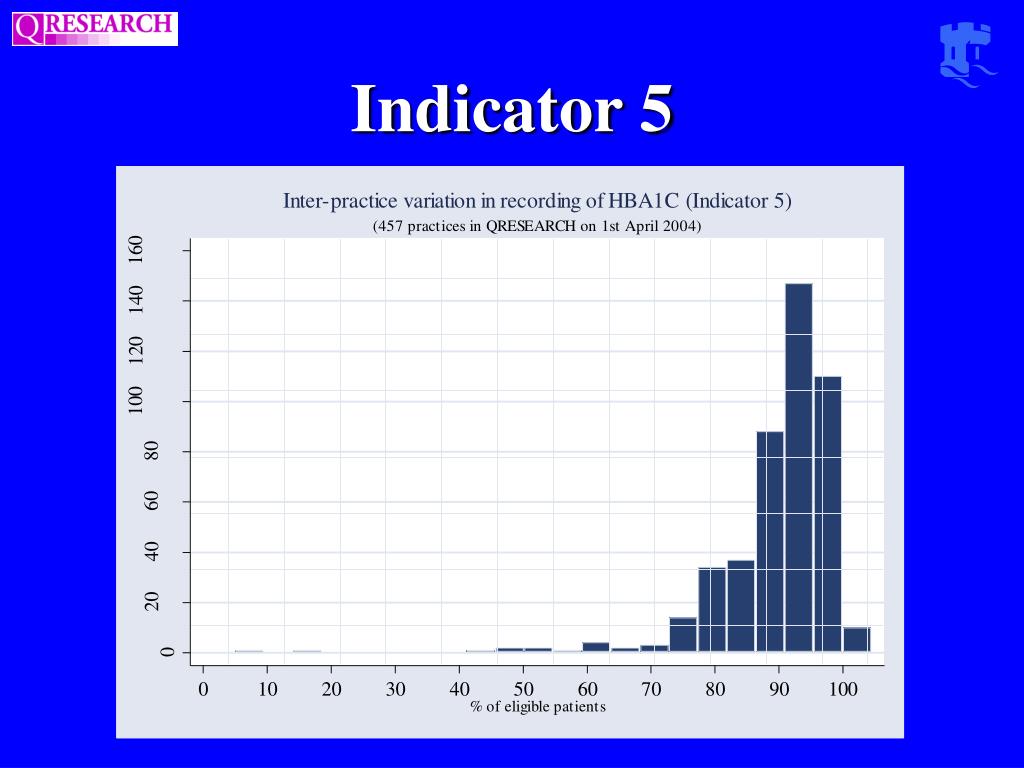 QRESEARCH

Indicator 5

Inter-practice variation in recording of HBA1C (Indicator 5)
(457 practices in QRESEARCH on 1st April 2004)

160
140
120
100
80
60
40
20
0

0 10 20 30 40 50 60 70 80 90 100
% of eligible patients